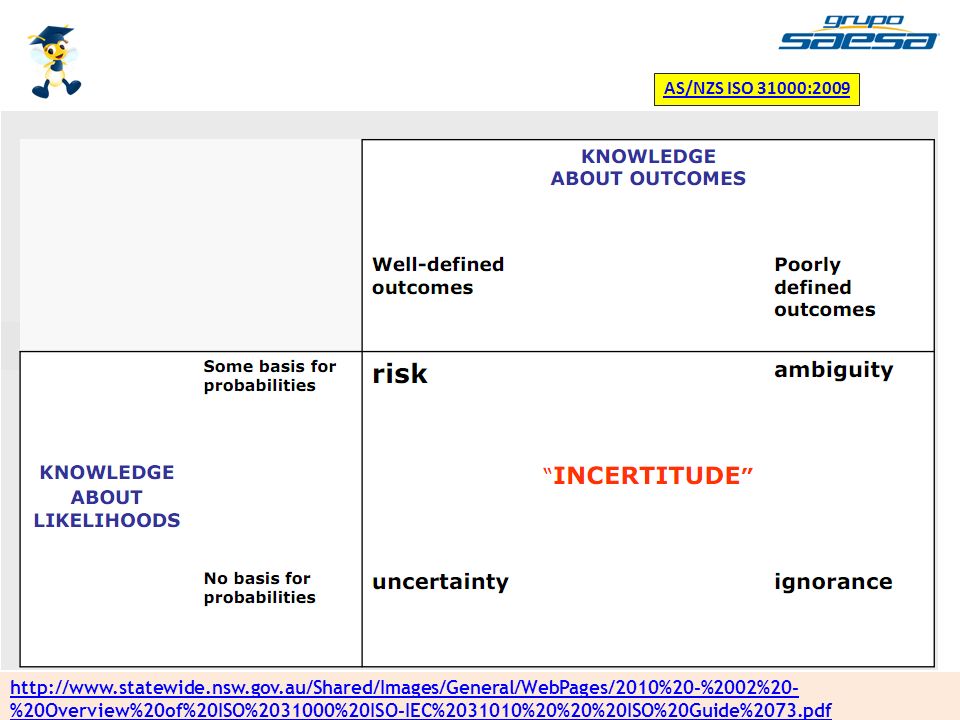 grupo
saesa

AS/NZS ISO 31000:2009

KNOWLEDGE
ABOUT OUTCOMES

Well-defined outcomes

Poorly defined outcomes

KNOWLEDGE ABOUT LIKELIHOODS

Some basis for probabilities

risk

ambiguity

"INCERTITUDE"

No basis for probabilities

uncertainty

ignorance

http://www.statewide.nsw.gov.au/Shared/Images/General/WebPages/2010%20-%2002%20-%20Overview%20of%20ISO%2031000%20ISO-IEC%2031010%20%20%20ISO%20Guide%2073.pdf